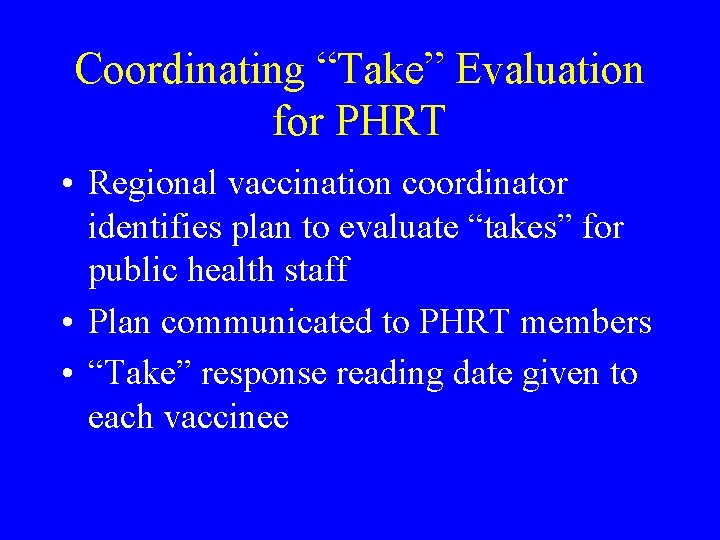 Coordinating “Take” Evaluation for PHRT

• Regional vaccination coordinator identifies plan to evaluate “takes” for public health staff
• Plan communicated to PHRT members
• “Take” response reading date given to each vaccinee